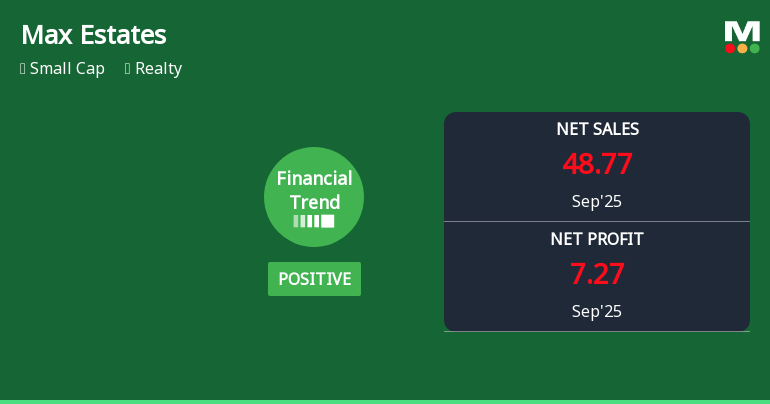 Max Estates

Small Cap Realty

M

Financial Trend

POSITIVE

NET SALES

48.77

Sep'25

NET PROFIT

7.27

Sep'25